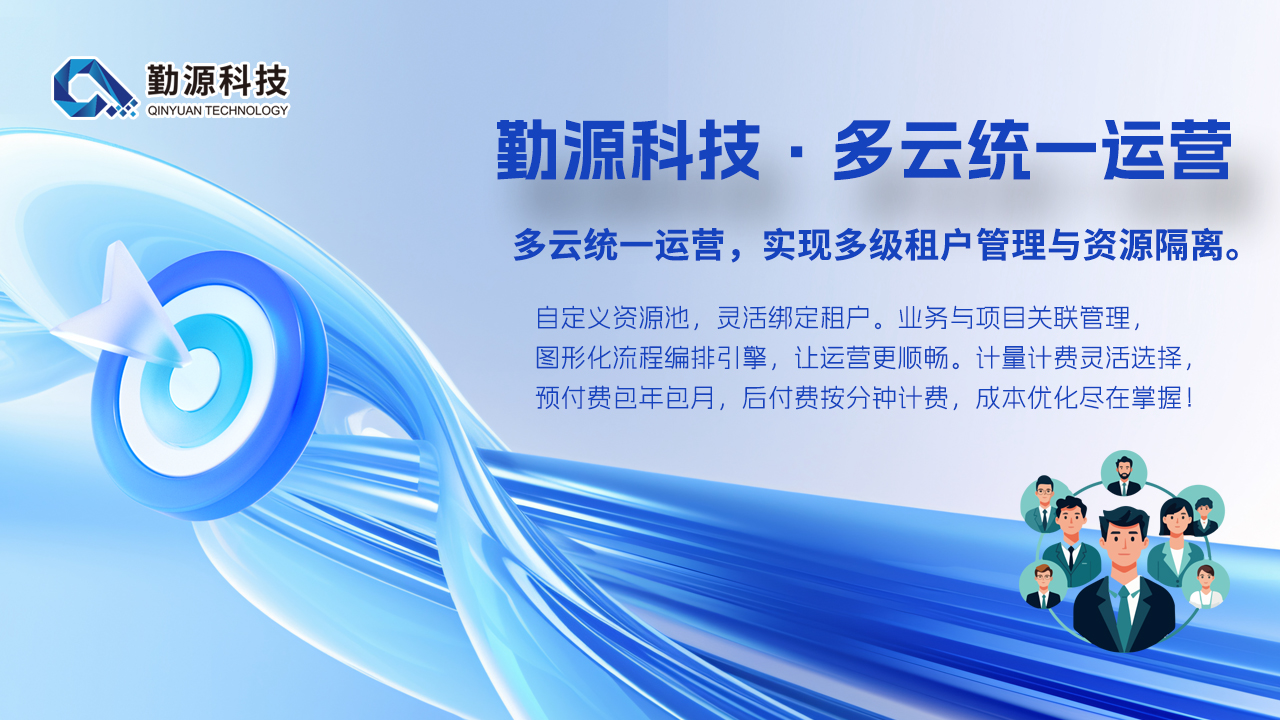 勤源科技
QINYUAN TECHNOLOGY

勤源科技 · 多云统一运营

多云统一运营，实现多级租户管理与资源隔离。

自定义资源池，灵活绑定租户。业务与项目关联管理，图形化流程编排引擎，让运营更顺畅。计量计费灵活选择，预付费包年包月，后付费按分钟计费，成本优化尽在掌握！